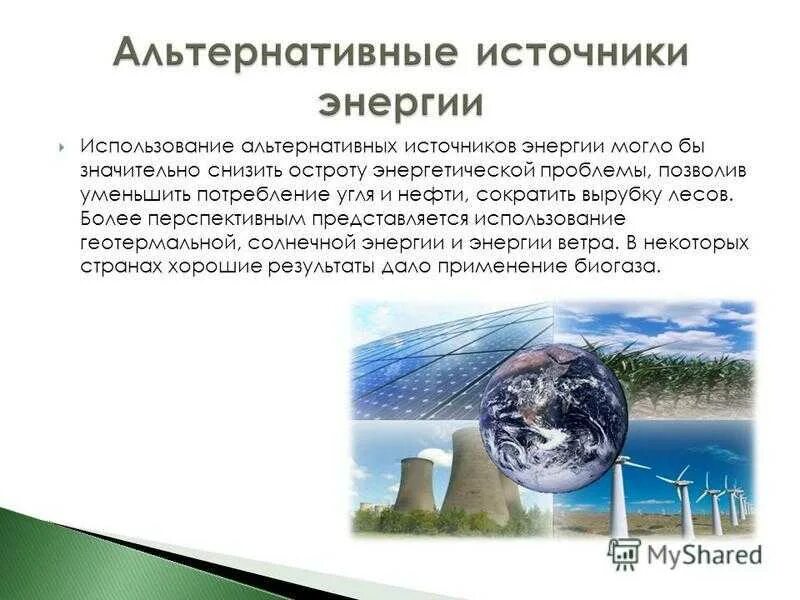 Альтернативные источники энергии

Использование альтернативных источников энергии могло бы значительно снизить остроту энергетической проблемы, позволив уменьшить потребление угля и нефти, сократить вырубку лесов. Более перспективным представляется использование геотермальной, солнечной энергии и энергии ветра. В некоторых странах хорошие результаты дало применение биогаза.

MyShared